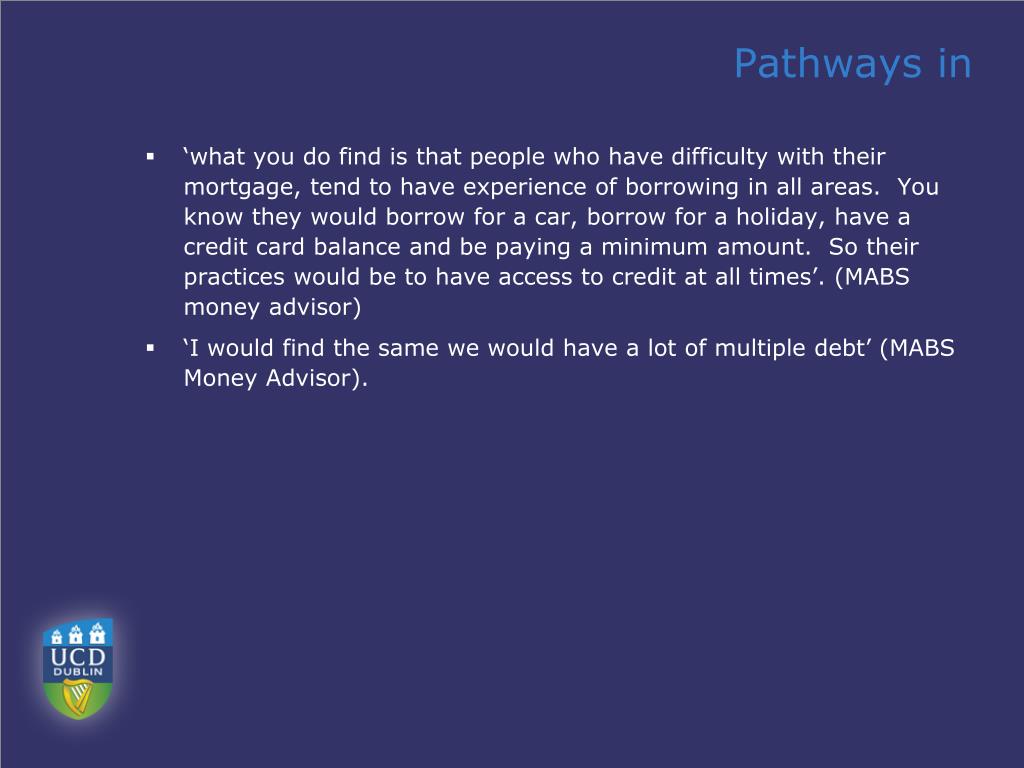 Pathways in

▪ ‘what you do find is that people who have difficulty with their mortgage, tend to have experience of borrowing in all areas. You know they would borrow for a car, borrow for a holiday, have a credit card balance and be paying a minimum amount. So their practices would be to have access to credit at all times’. (MABS money advisor)

▪ ‘I would find the same we would have a lot of multiple debt’ (MABS Money Advisor).

UCD
DUBLIN